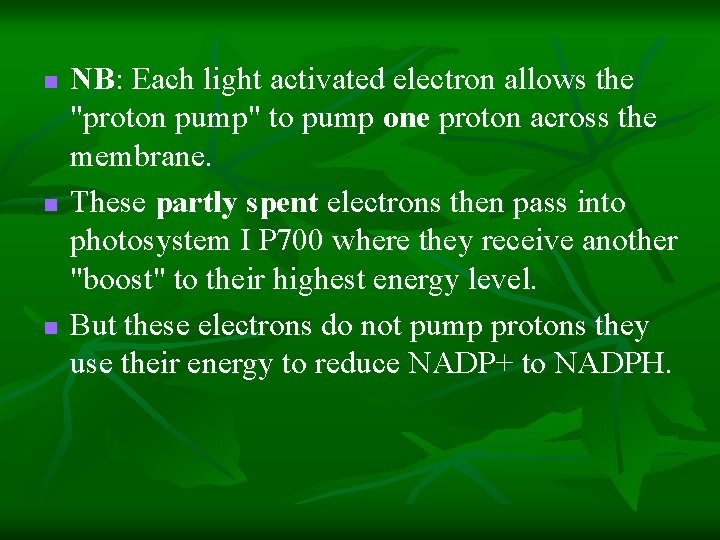 - NB: Each light activated electron allows the "proton pump" to pump one proton across the membrane.
- These partly spent electrons then pass into photosystem I P700 where they receive another "boost" to their highest energy level.
- But these electrons do not pump protons they use their energy to reduce NADP+ to NADPH.